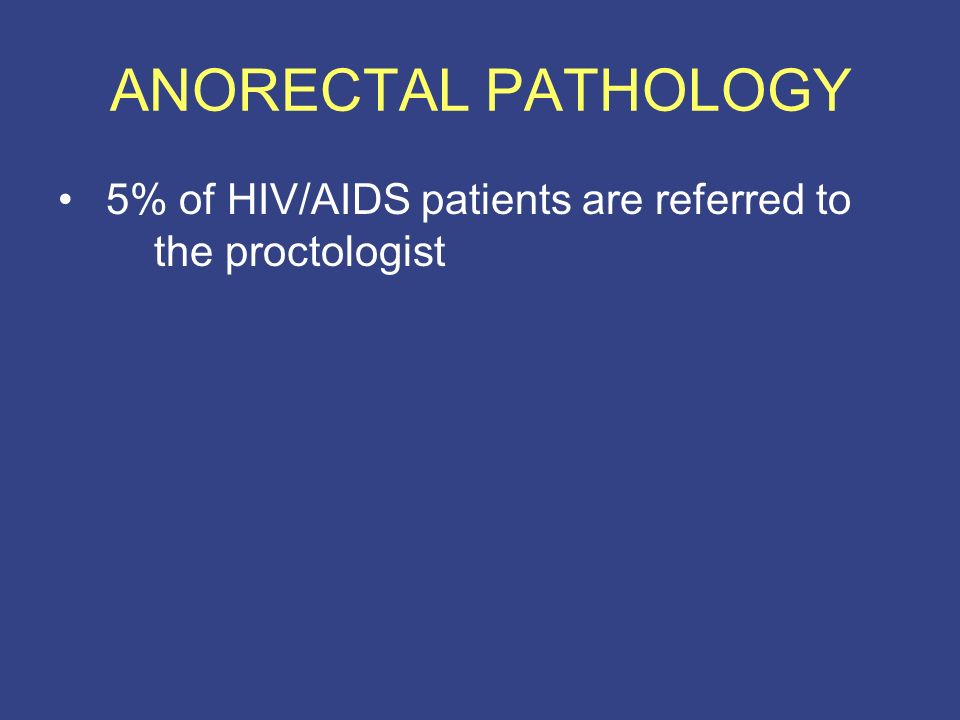 ANORECTAL PATHOLOGY

• 5% of HIV/AIDS patients are referred to the proctologist